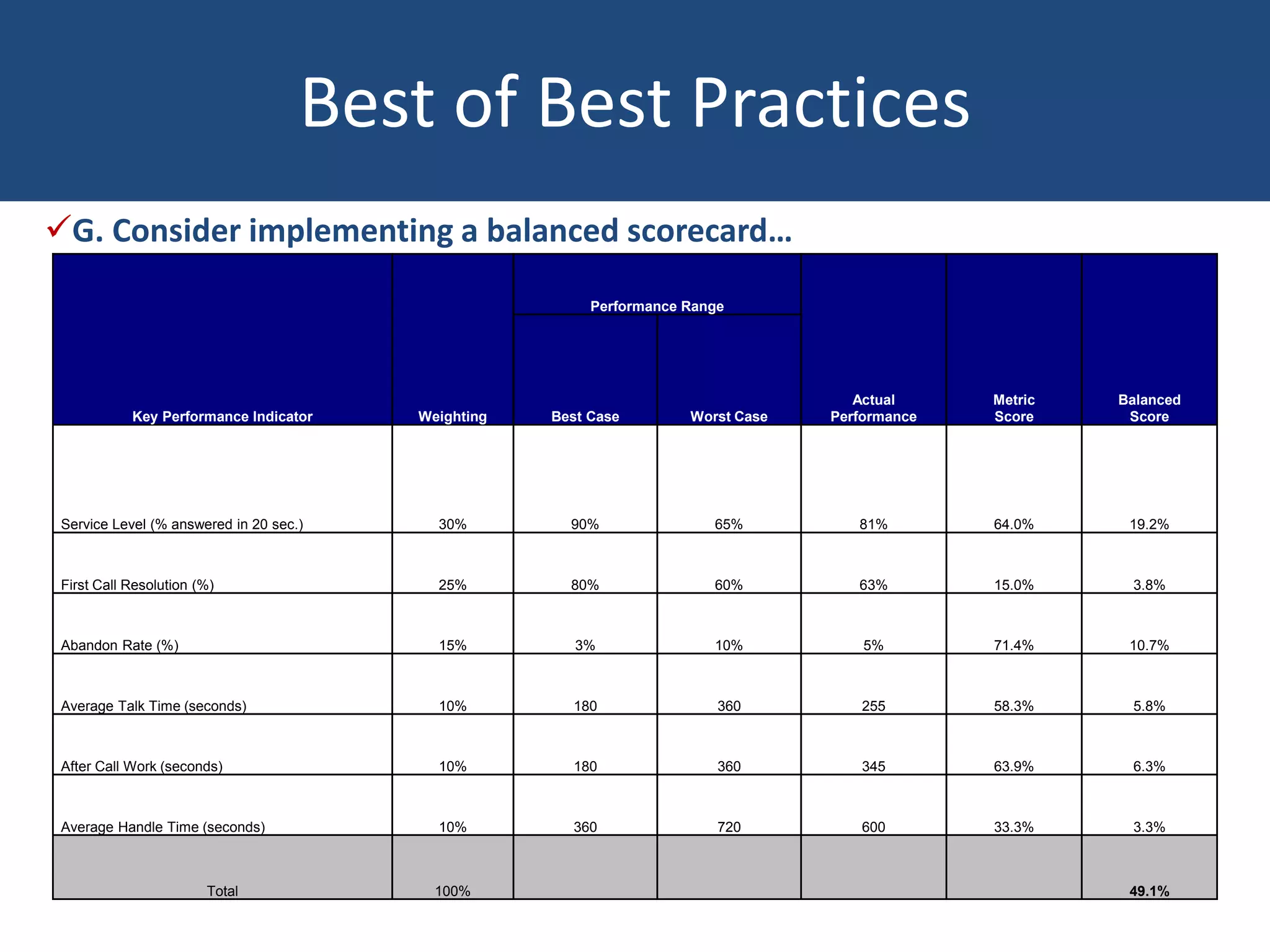 Best of Best Practices

✓G. Consider implementing a balanced scorecard…

| Key Performance Indicator | Weighting | Performance Range: Best Case | Performance Range: Worst Case | Actual Performance | Metric Score | Balanced Score |
|---|---|---|---|---|---|---|
| Service Level (% answered in 20 sec.) | 30% | 90% | 65% | 81% | 64.0% | 19.2% |
| First Call Resolution (%) | 25% | 80% | 60% | 63% | 15.0% | 3.8% |
| Abandon Rate (%) | 15% | 3% | 10% | 5% | 71.4% | 10.7% |
| Average Talk Time (seconds) | 10% | 180 | 360 | 255 | 58.3% | 5.8% |
| After Call Work (seconds) | 10% | 180 | 360 | 345 | 63.9% | 6.3% |
| Average Handle Time (seconds) | 10% | 360 | 720 | 600 | 33.3% | 3.3% |
| Total | 100% | | | | | 49.1% |